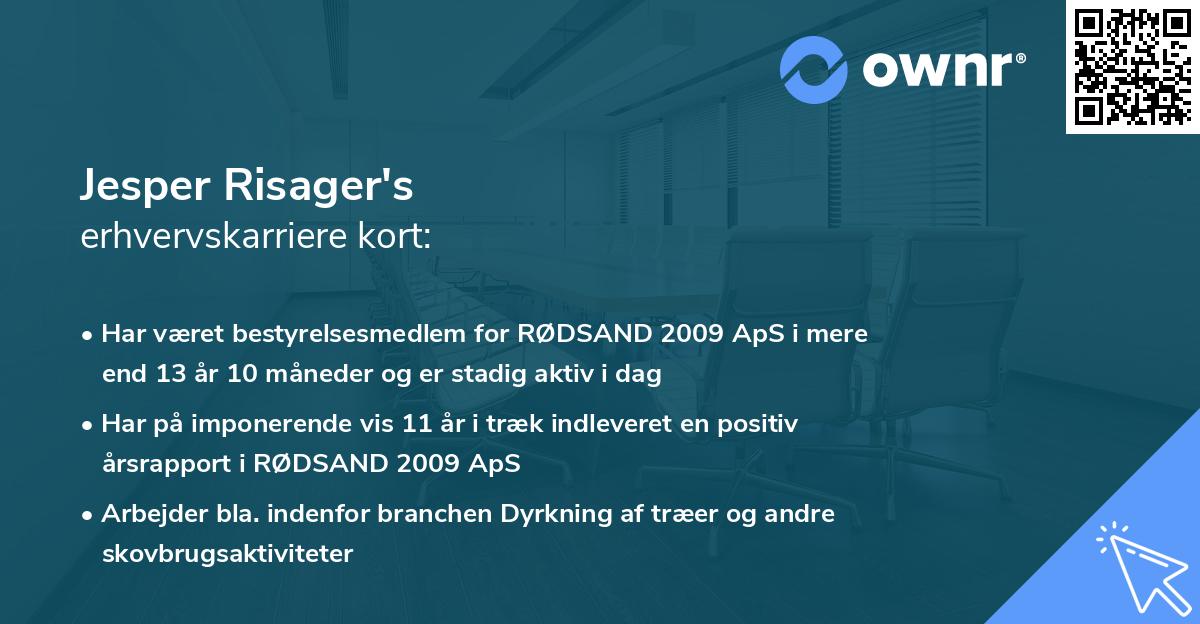 ownr®

Jesper Risager's
erhvervskarriere kort:

• Har været bestyrelsesmedlem for RØDSAND 2009 ApS i mere end 13 år 10 måneder og er stadig aktiv i dag

• Har på imponerende vis 11 år i træk indleveret en positiv årsrapport i RØDSAND 2009 ApS

• Arbejder bla. indenfor branchen Dyrkning af træer og andre skovbrugsaktiviteter